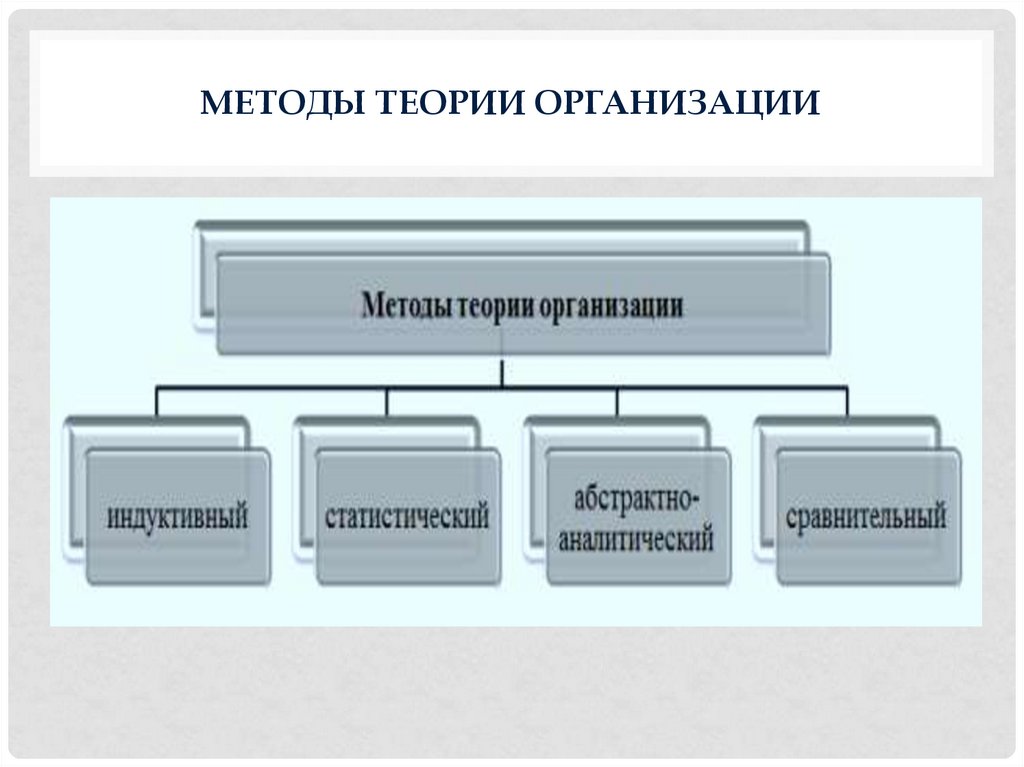 МЕТОДЫ ТЕОРИИ ОРГАНИЗАЦИИ

Методы теории организации

индуктивный

статистический

абстрактно-аналитический

сравнительный